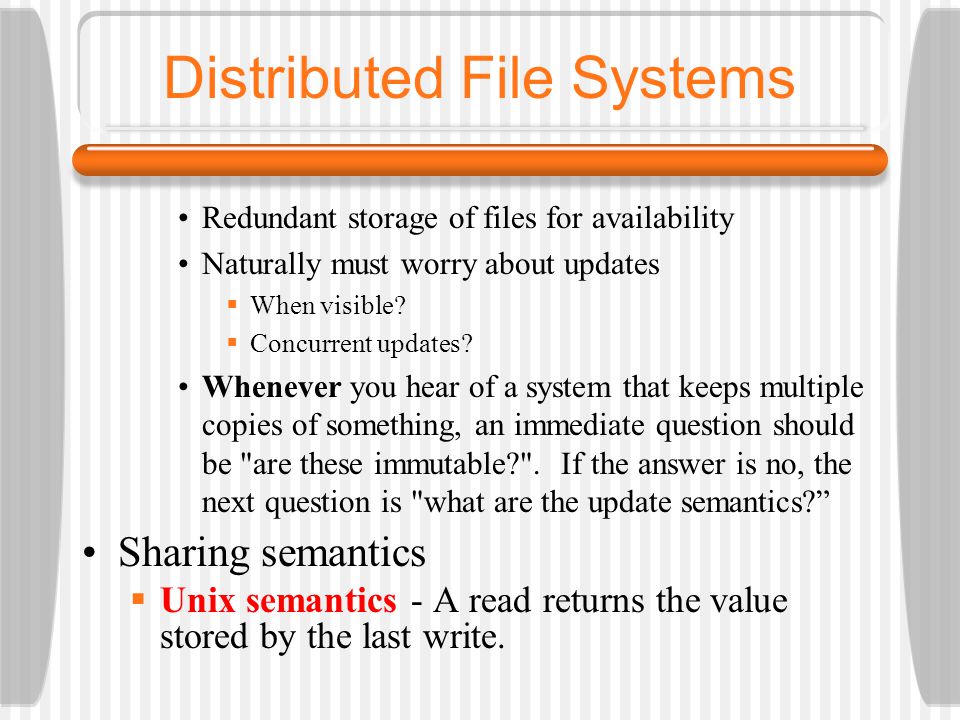 Distributed File Systems

• Redundant storage of files for availability
• Naturally must worry about updates
  ▪ When visible?
  ▪ Concurrent updates?
• Whenever you hear of a system that keeps multiple copies of something, an immediate question should be "are these immutable?". If the answer is no, the next question is "what are the update semantics?”

• Sharing semantics
  ▪ Unix semantics - A read returns the value stored by the last write.